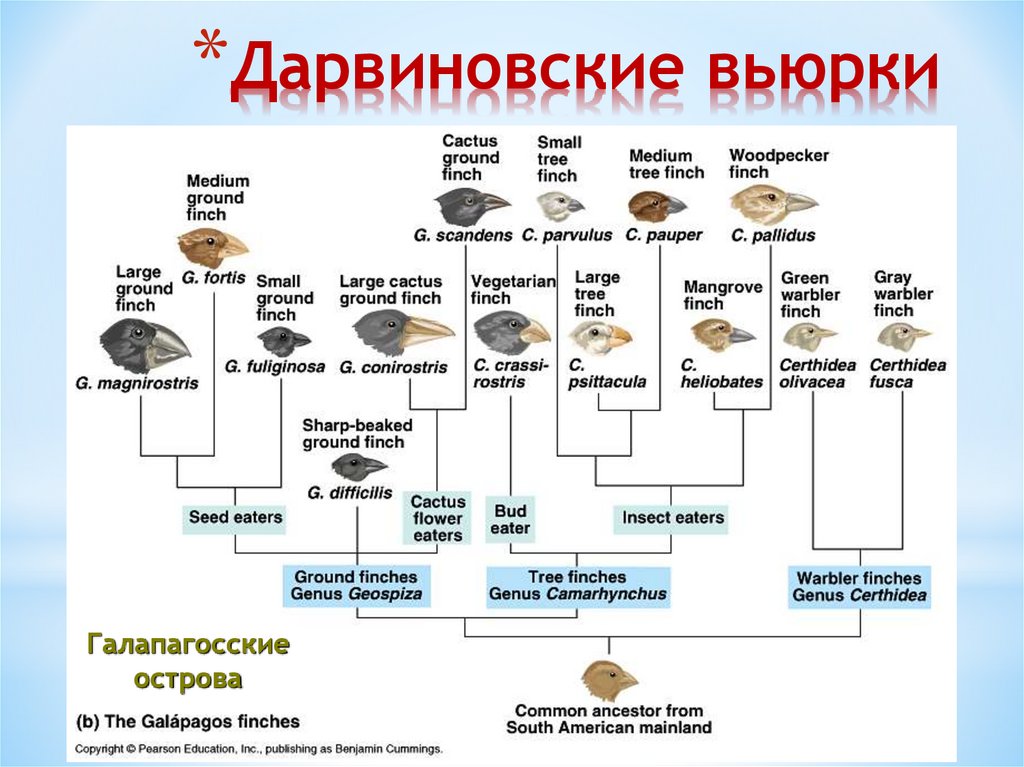 *Дарвиновские вьюрки

Cactus ground finch
G. scandens

Small tree finch
C. parvulus

Medium tree finch
C. pauper

Woodpecker finch
C. pallidus

Medium ground finch
G. fortis

Large ground finch
G. magnirostris

Small ground finch
G. fuliginosa

Large cactus ground finch
G. conirostris

Vegetarian finch
C. crassirostris

Large tree finch
C. psittacula

Mangrove finch
C. heliobates

Green warbler finch
Certhidea olivacea

Gray warbler finch
Certhidea fusca

Sharp-beaked ground finch
G. difficilis

Seed eaters

Cactus flower eaters

Bud eater

Insect eaters

Ground finches
Genus Geospiza

Tree finches
Genus Camarhynchus

Warbler finches
Genus Certhidea

Галапагосские острова

Common ancestor from South American mainland

(b) The Galápagos finches

Copyright © Pearson Education, Inc., publishing as Benjamin Cummings.